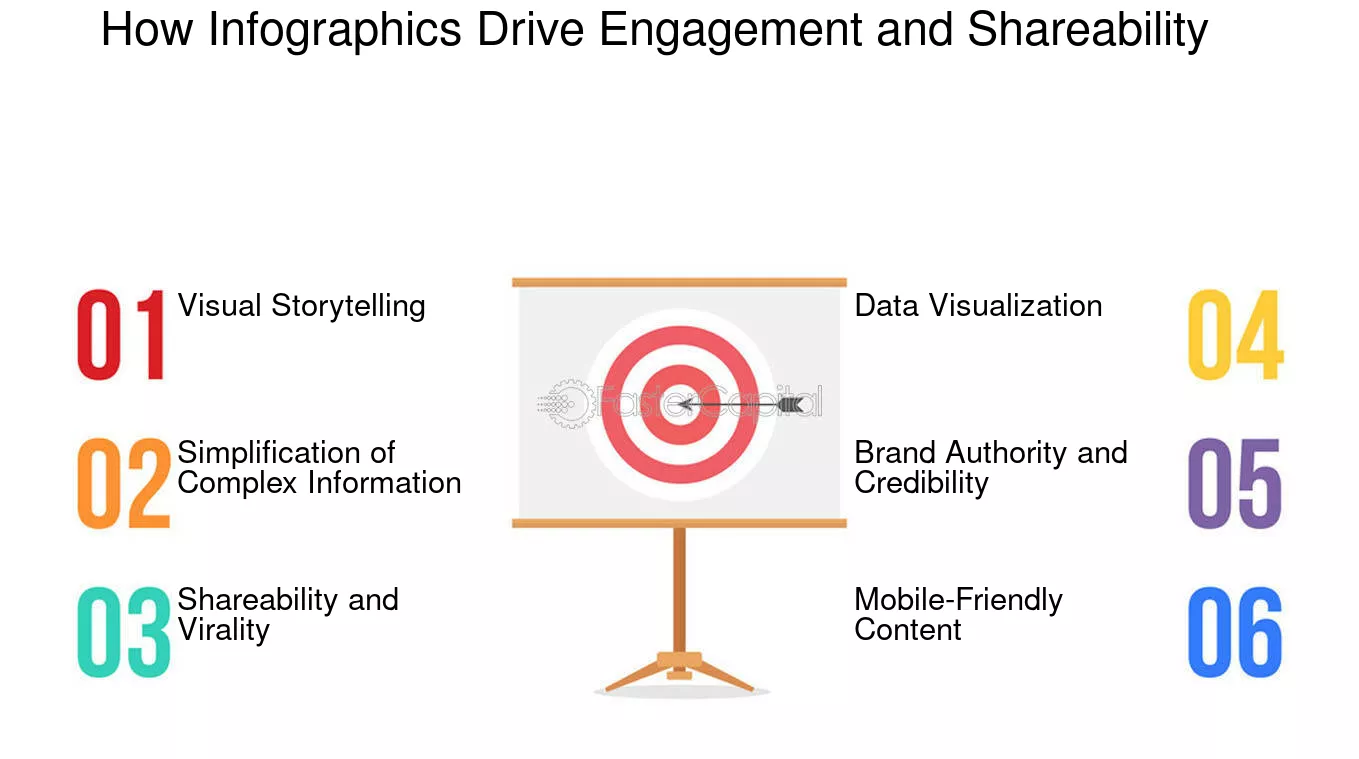 How Infographics Drive Engagement and Shareability

01 Visual Storytelling

02 Simplification of Complex Information

03 Shareability and Virality

Data Visualization 04

Brand Authority and Credibility 05

Mobile-Friendly Content 06

FasterCapital